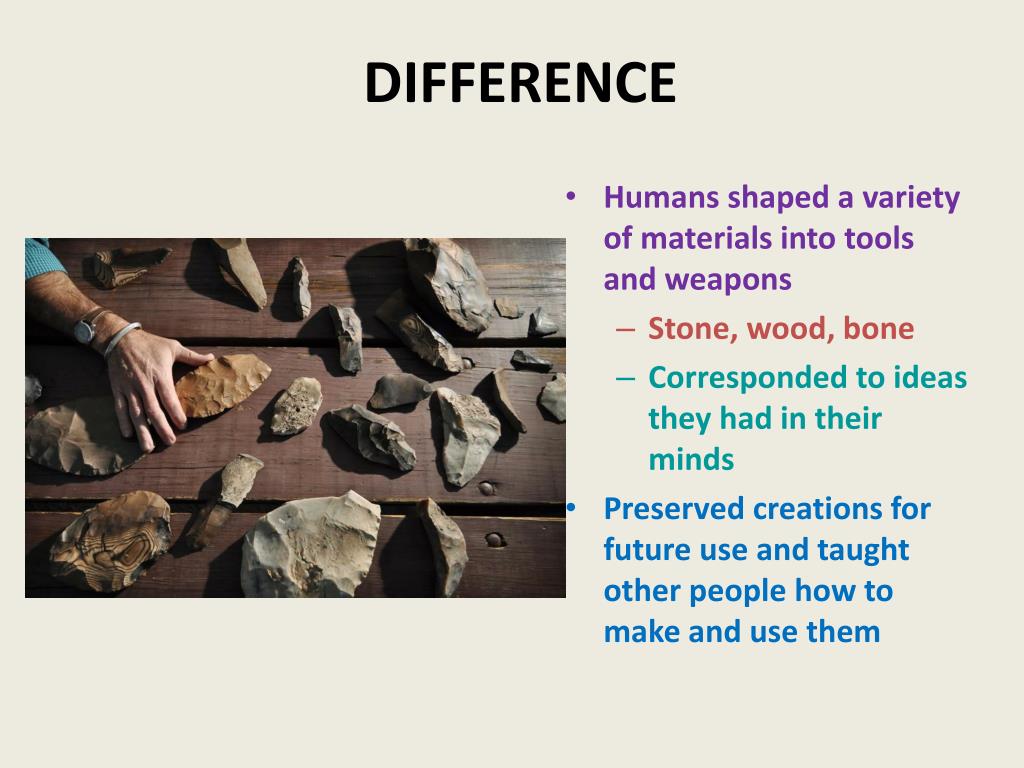 DIFFERENCE

• Humans shaped a variety of materials into tools and weapons
– Stone, wood, bone
– Corresponded to ideas they had in their minds
• Preserved creations for future use and taught other people how to make and use them